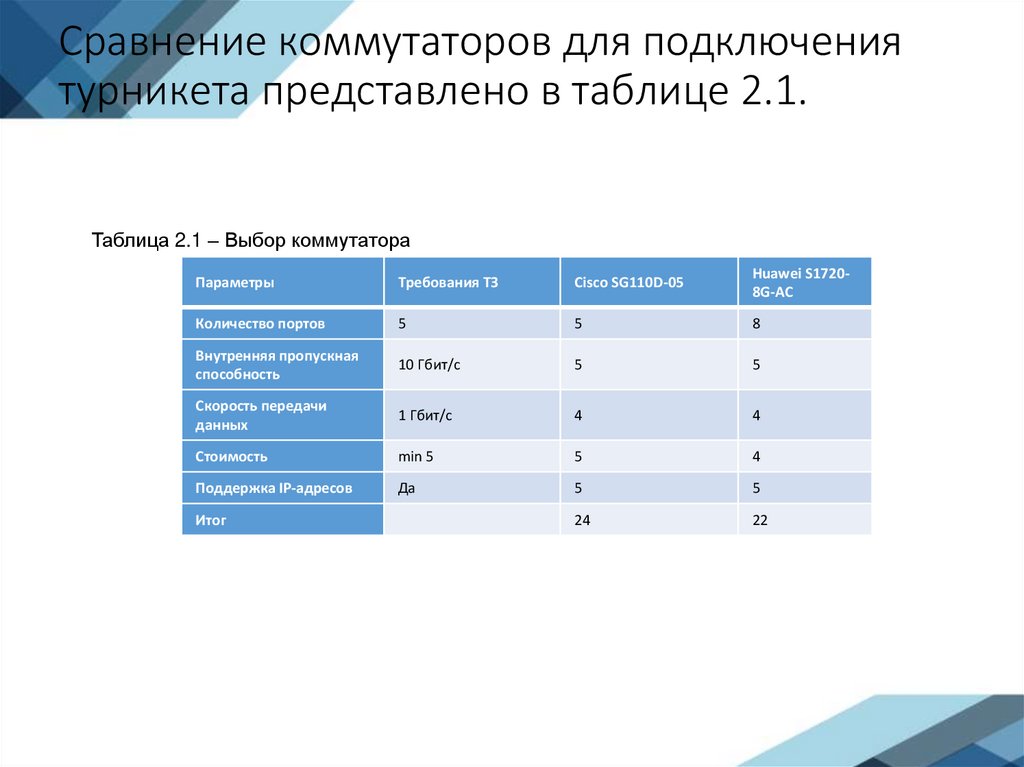 Сравнение коммутаторов для подключения турникета представлено в таблице 2.1.

Таблица 2.1 – Выбор коммутатора

| Параметры | Требования ТЗ | Cisco SG110D-05 | Huawei S1720-8G-AC |
|---|---|---|---|
| Количество портов | 5 | 5 | 8 |
| Внутренняя пропускная способность | 10 Гбит/с | 5 | 5 |
| Скорость передачи данных | 1 Гбит/с | 4 | 4 |
| Стоимость | min 5 | 5 | 4 |
| Поддержка IP-адресов | Да | 5 | 5 |
| Итог | | 24 | 22 |